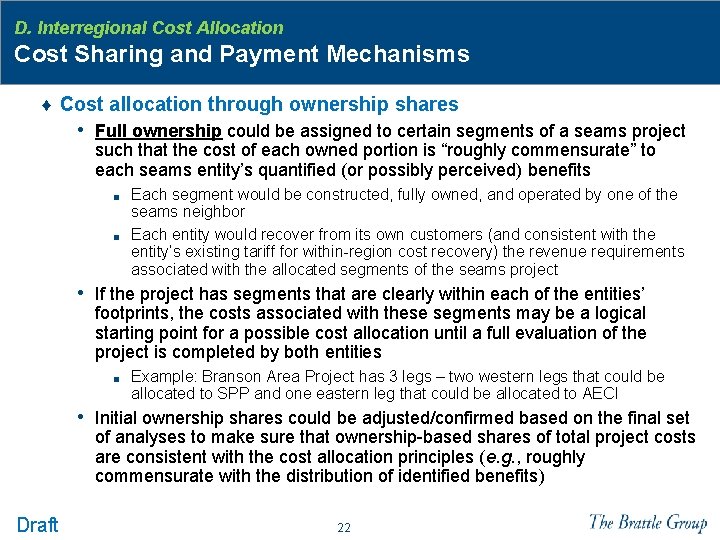 D. Interregional Cost Allocation

Cost Sharing and Payment Mechanisms

♦ Cost allocation through ownership shares

• Full ownership could be assigned to certain segments of a seams project such that the cost of each owned portion is “roughly commensurate” to each seams entity’s quantified (or possibly perceived) benefits

■ Each segment would be constructed, fully owned, and operated by one of the seams neighbor

■ Each entity would recover from its own customers (and consistent with the entity’s existing tariff for within-region cost recovery) the revenue requirements associated with the allocated segments of the seams project

• If the project has segments that are clearly within each of the entities’ footprints, the costs associated with these segments may be a logical starting point for a possible cost allocation until a full evaluation of the project is completed by both entities

■ Example: Branson Area Project has 3 legs – two western legs that could be allocated to SPP and one eastern leg that could be allocated to AECI

• Initial ownership shares could be adjusted/confirmed based on the final set of analyses to make sure that ownership-based shares of total project costs are consistent with the cost allocation principles (e.g., roughly commensurate with the distribution of identified benefits)

Draft

22

The Brattle Group